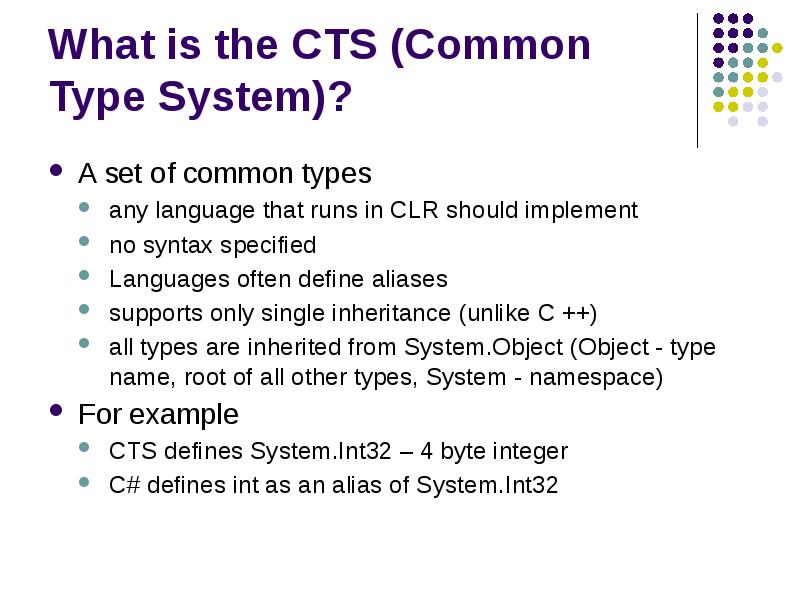 What is the CTS (Common Type System)?

- A set of common types
  - any language that runs in CLR should implement
  - no syntax specified
  - Languages often define aliases
  - supports only single inheritance (unlike C ++)
  - all types are inherited from System.Object (Object - type name, root of all other types, System - namespace)
- For example
  - CTS defines System.Int32 – 4 byte integer
  - C# defines int as an alias of System.Int32